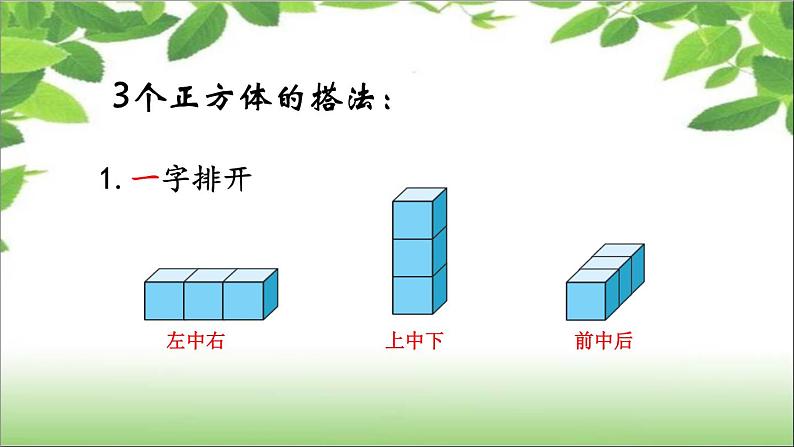 3个正方体的搭法：

1. 一字排开

左中右

上中下

前中后